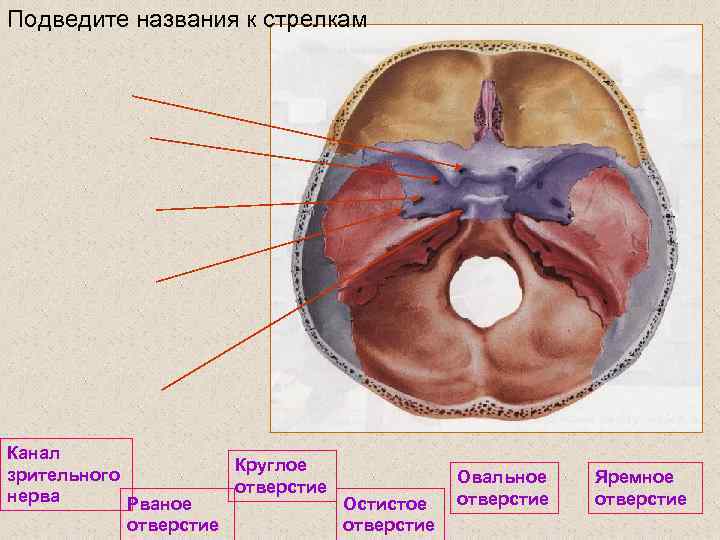 Подведите названия к стрелкам

Канал зрительного нерва

Рваное отверстие

Круглое отверстие

Остистое отверстие

Овальное отверстие

Яремное отверстие